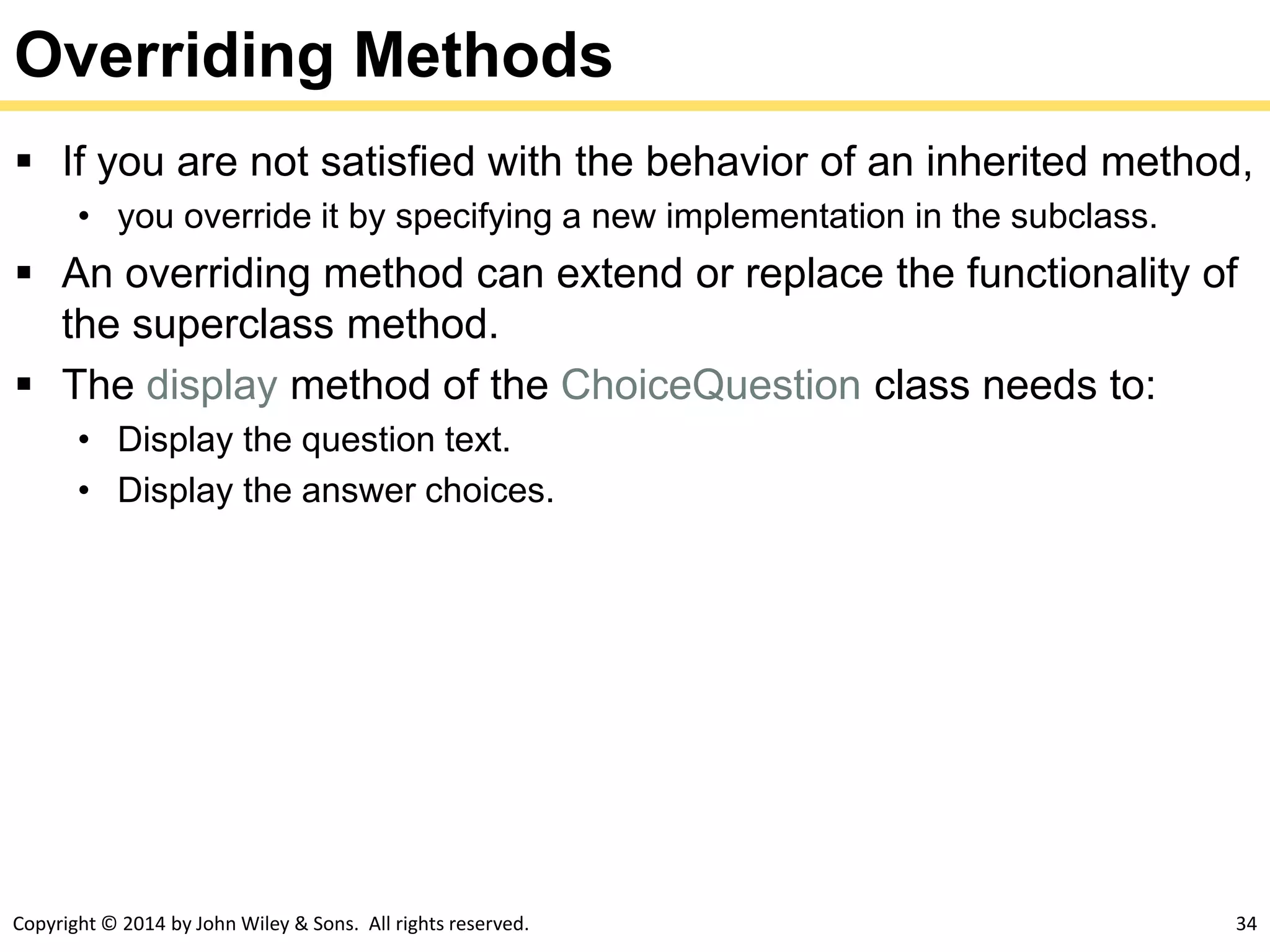 Overriding Methods

▪ If you are not satisfied with the behavior of an inherited method,
  • you override it by specifying a new implementation in the subclass.

▪ An overriding method can extend or replace the functionality of the superclass method.

▪ The display method of the ChoiceQuestion class needs to:
  • Display the question text.
  • Display the answer choices.

Copyright © 2014 by John Wiley & Sons. All rights reserved.

34